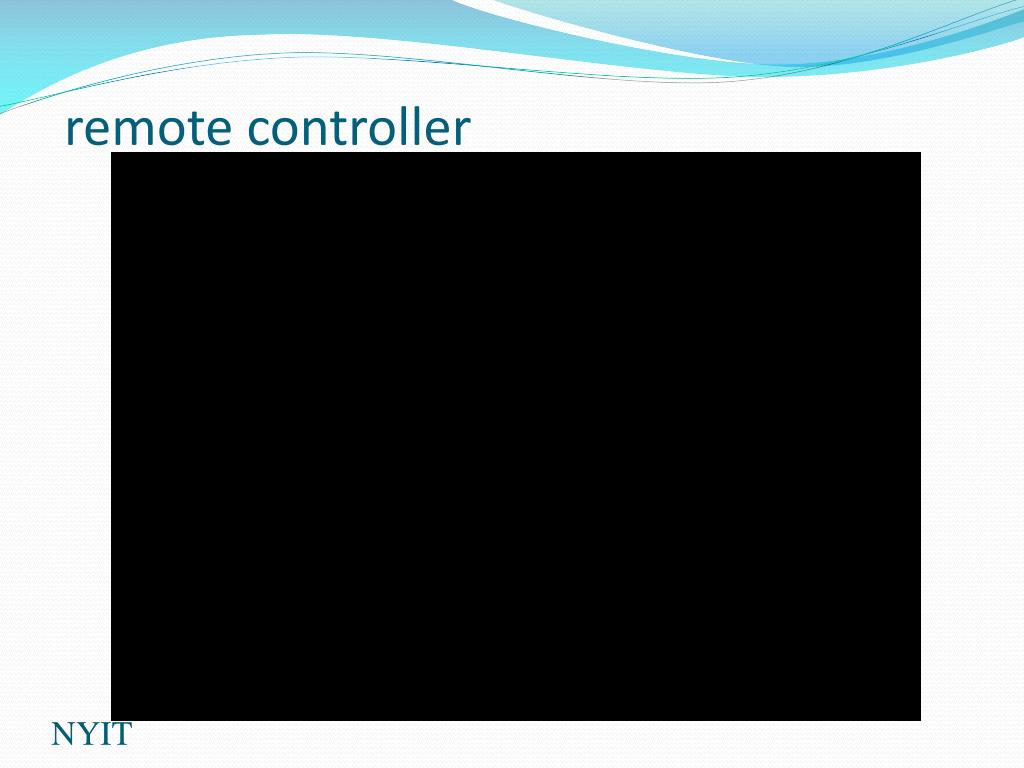 remote controller

NYIT